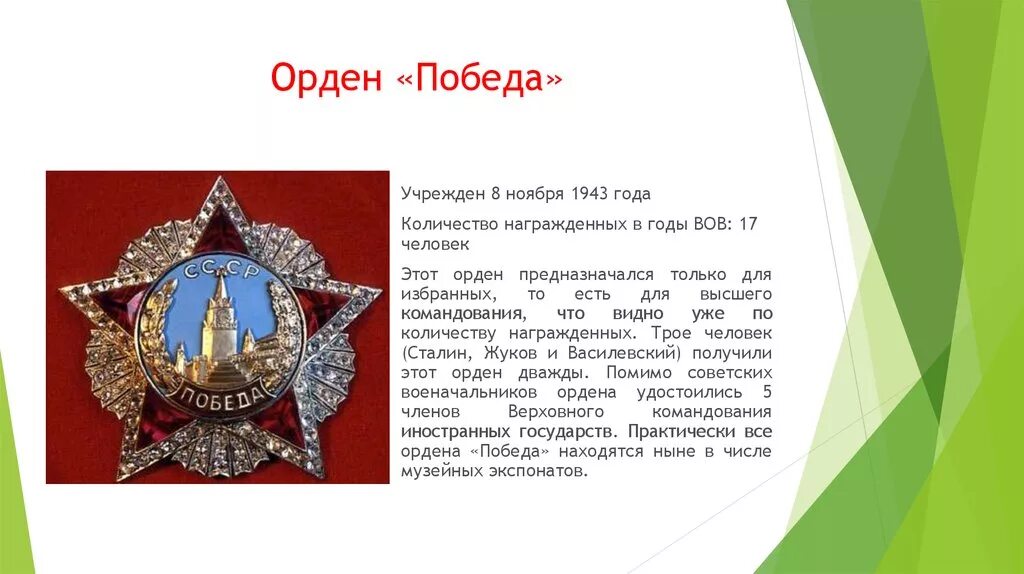 Орден «Победа»

СССР

ПОБЕДА

Учрежден 8 ноября 1943 года

Количество награжденных в годы ВОВ: 17 человек

Этот орден предназначался только для избранных, то есть для высшего командования, что видно уже по количеству награжденных. Трое человек (Сталин, Жуков и Василевский) получили этот орден дважды. Помимо советских военачальников ордена удостоились 5 членов Верховного командования иностранных государств. Практически все ордена «Победа» находятся ныне в числе музейных экспонатов.